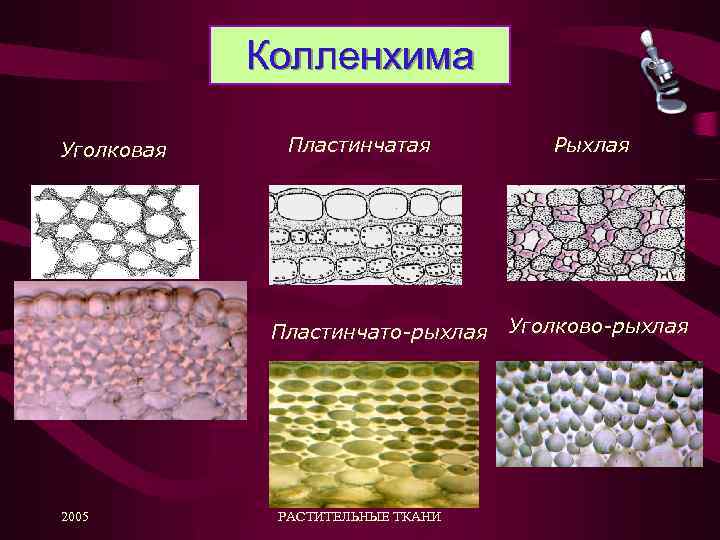 Колленхима

Уголковая

Пластинчатая

Рыхлая

Пластинчато-рыхлая

Уголково-рыхлая

2005

РАСТИТЕЛЬНЫЕ ТКАНИ